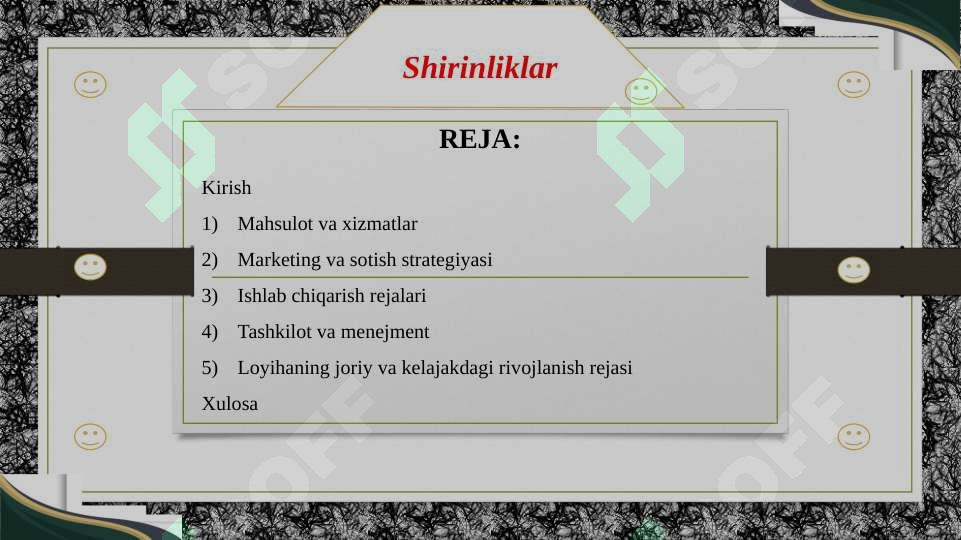 Shirinliklar

REJA:

Kirish

1) Mahsulot va xizmatlar

2) Marketing va sotish strategiyasi

3) Ishlab chiqarish rejalari

4) Tashkilot va menejment

5) Loyihaning joriy va kelajakdagi rivojlanish rejasi

Xulosa